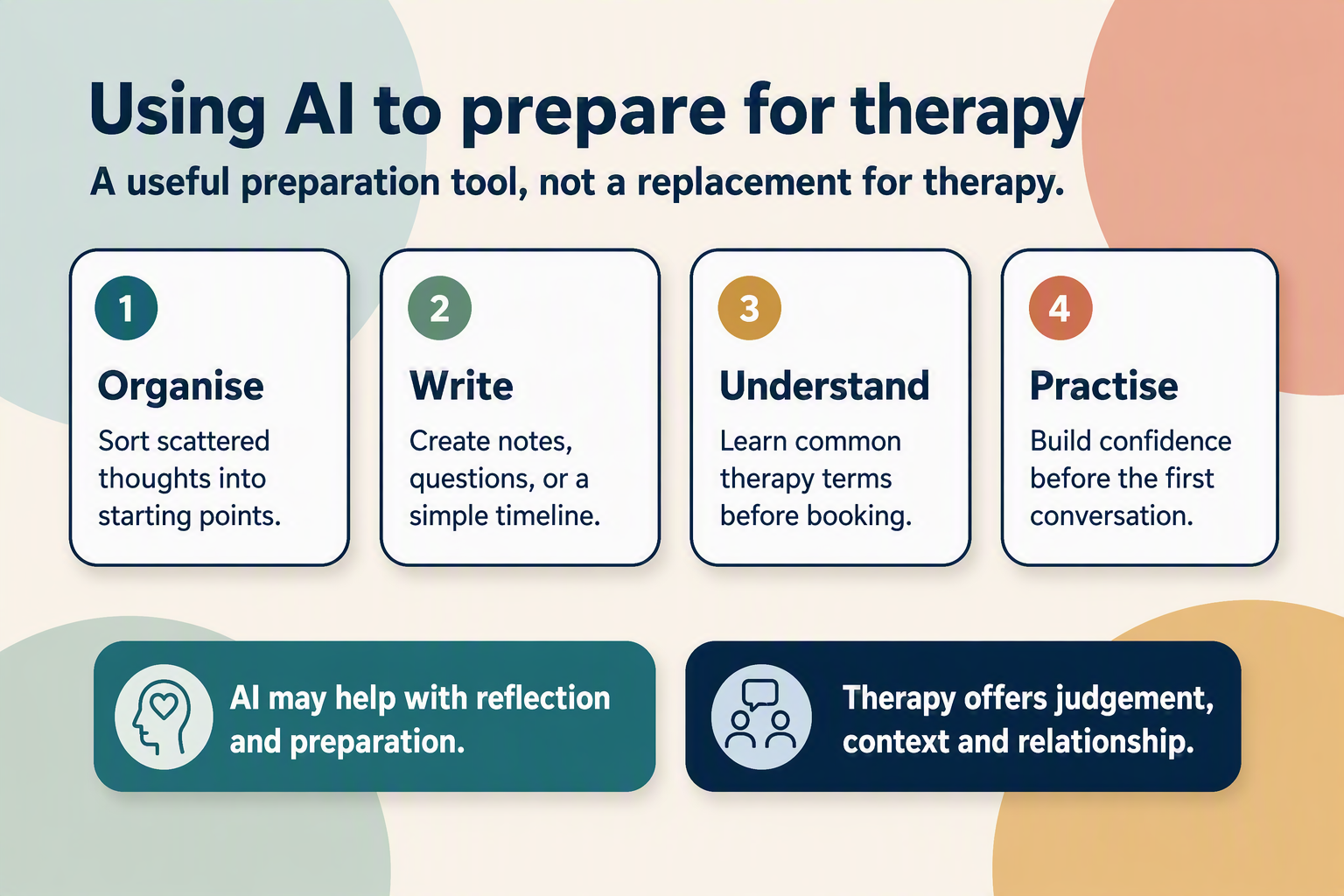 Using AI to prepare for therapy

A useful preparation tool, not a replacement for therapy.

1
Organise
Sort scattered thoughts into starting points.

2
Write
Create notes, questions, or a simple timeline.

3
Understand
Learn common therapy terms before booking.

4
Practise
Build confidence before the first conversation.

AI may help with reflection and preparation.

Therapy offers judgement, context and relationship.